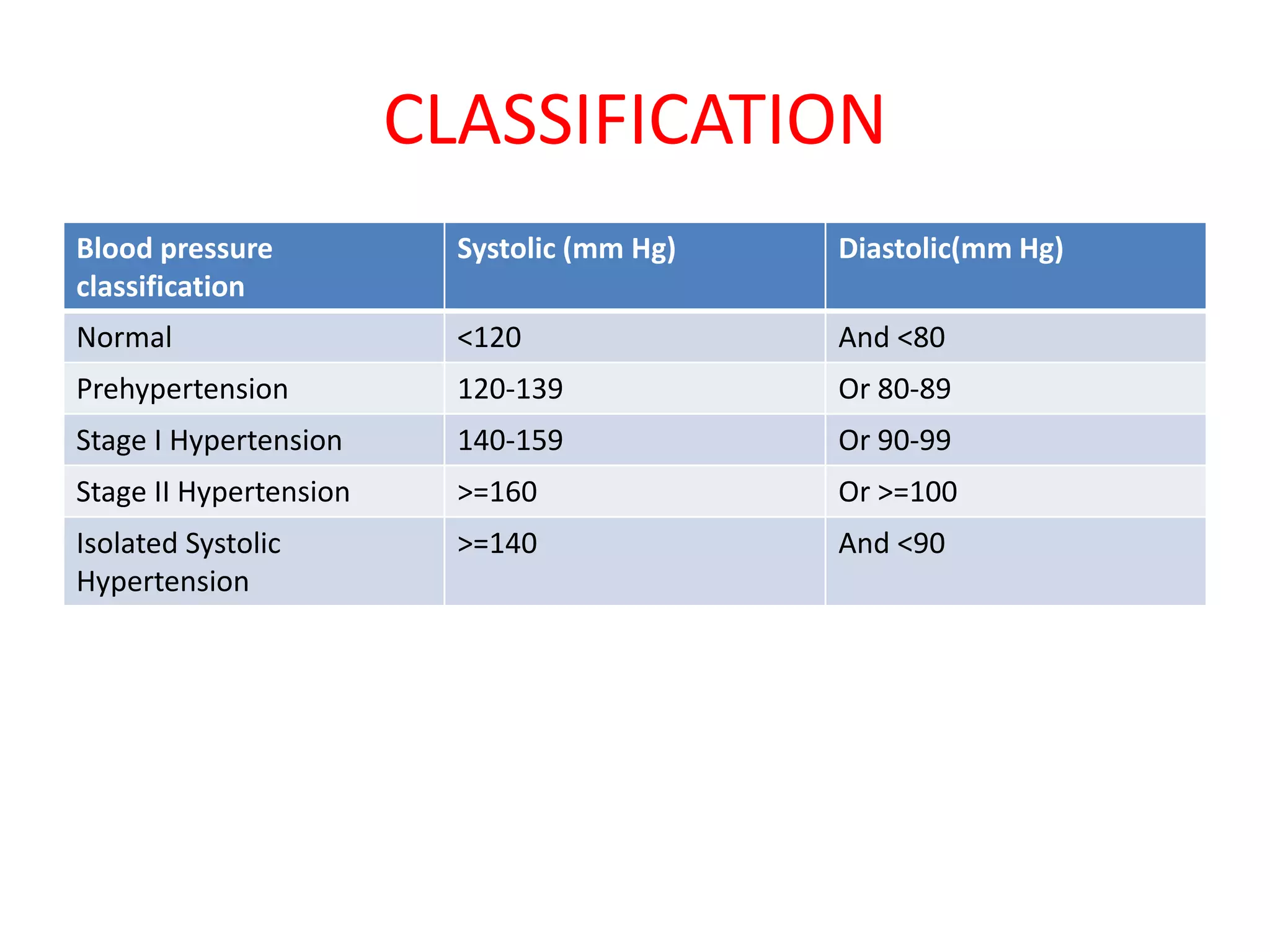 CLASSIFICATION

| Blood pressure classification | Systolic (mm Hg) | Diastolic(mm Hg) |
|---|---|---|
| Normal | <120 | And <80 |
| Prehypertension | 120-139 | Or 80-89 |
| Stage I Hypertension | 140-159 | Or 90-99 |
| Stage II Hypertension | >=160 | Or >=100 |
| Isolated Systolic Hypertension | >=140 | And <90 |